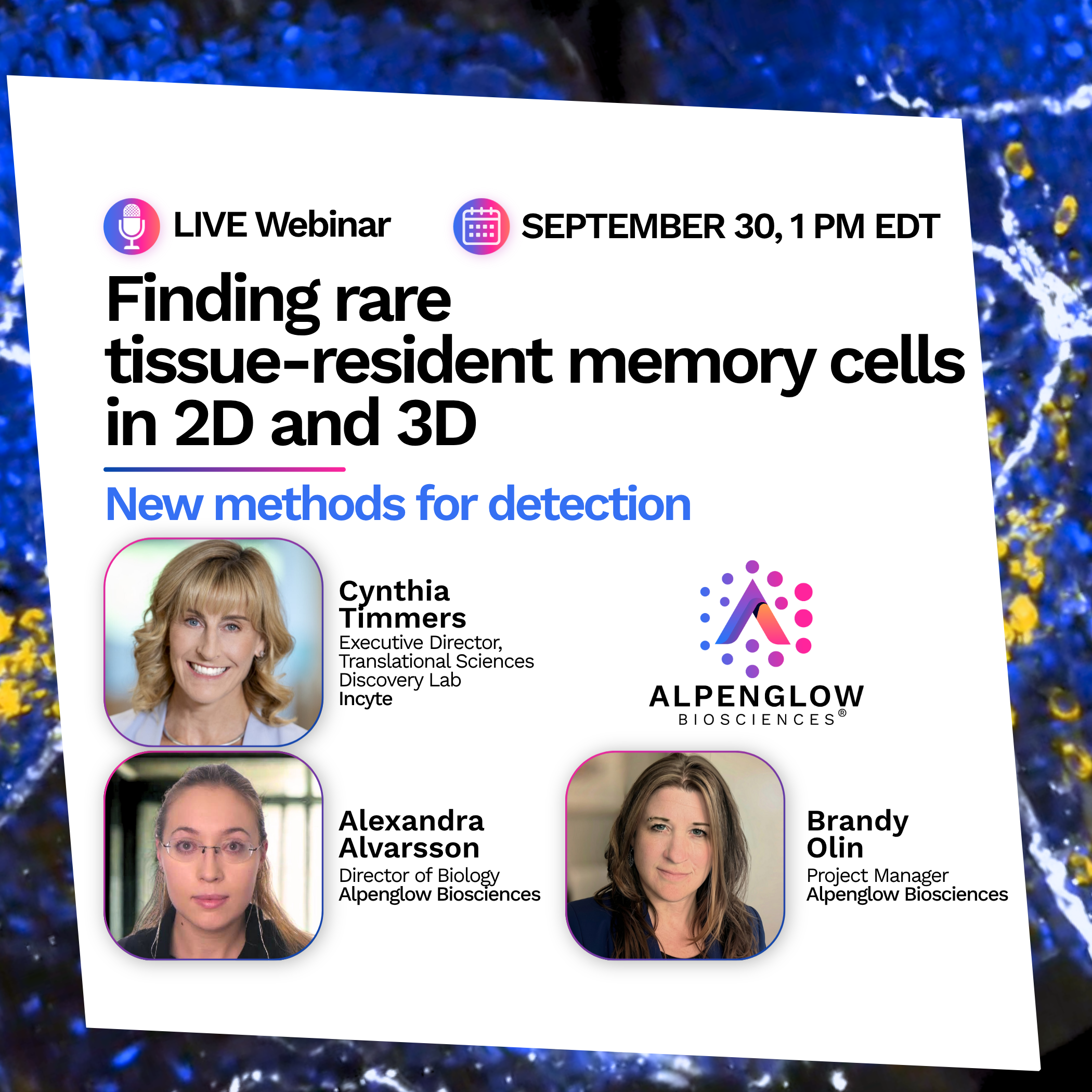 LIVE Webinar

SEPTEMBER 30, 1 PM EDT

Finding rare tissue-resident memory cells in 2D and 3D

New methods for detection

Cynthia Timmers
Executive Director, Translational Sciences Discovery Lab
Incyte

ALPENGLOW
BIOSCIENCES®

Alexandra Alvarsson
Director of Biology
Alpenglow Biosciences

Brandy Olin
Project Manager
Alpenglow Biosciences